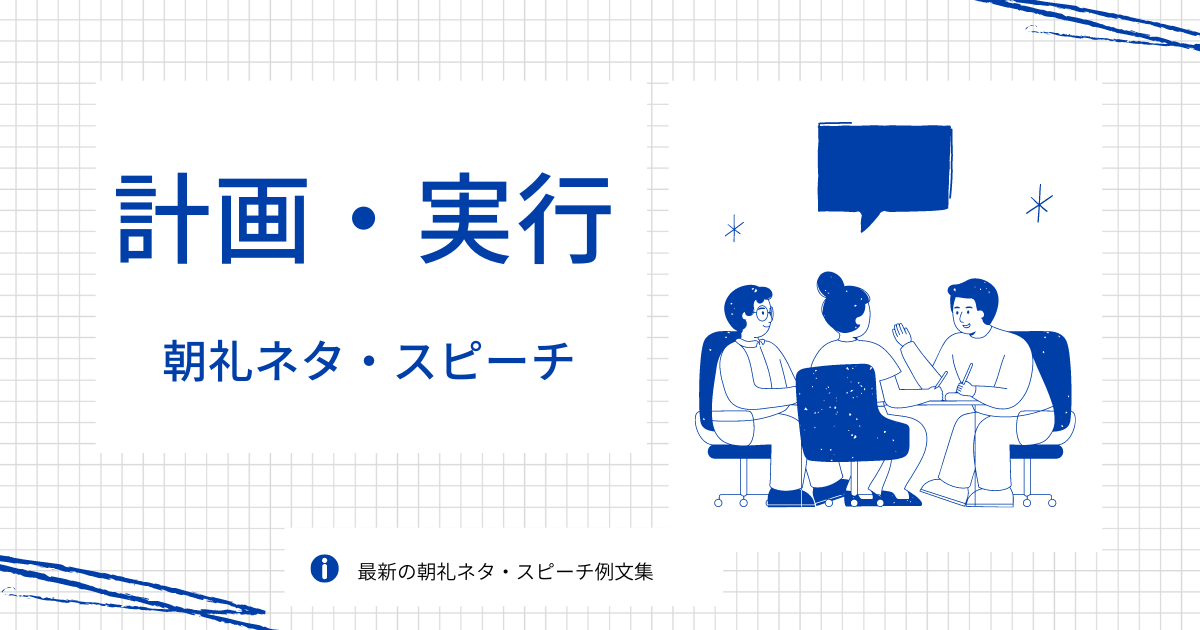 計画・実行

朝礼ネタ・スピーチ

最新の朝礼ネタ・スピーチ例文集